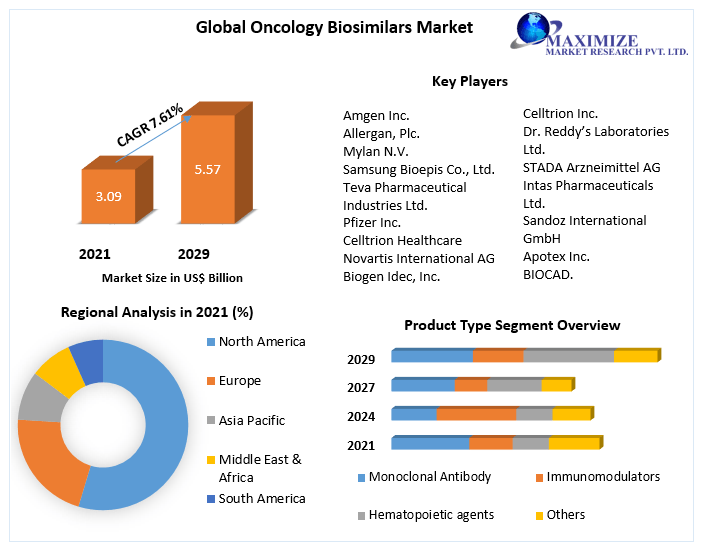 Global Oncology Biosimilars Market

MAXIMIZE
MARKET RESEARCH PVT. LTD.

CAGR 7.61%

3.09

5.57

2021

2029

Market Size in US$ Billion

Key Players

Amgen Inc.
Allergan, Plc.
Mylan N.V.
Samsung Bioepis Co., Ltd.
Teva Pharmaceutical Industries Ltd.
Pfizer Inc.
Celltrion Healthcare
Novartis International AG
Biogen Idec, Inc.

Celltrion Inc.
Dr. Reddy's Laboratories Ltd.
STADA Arzneimittel AG
Intas Pharmaceuticals Ltd.
Sandoz International GmbH
Apotex Inc.
BIOCAD.

Regional Analysis in 2021 (%)

North America
Europe
Asia Pacific
Middle East & Africa
South America

Product Type Segment Overview

2029
2027
2024
2021

Monoclonal Antibody
Immunomodulators
Hematopoietic agents
Others